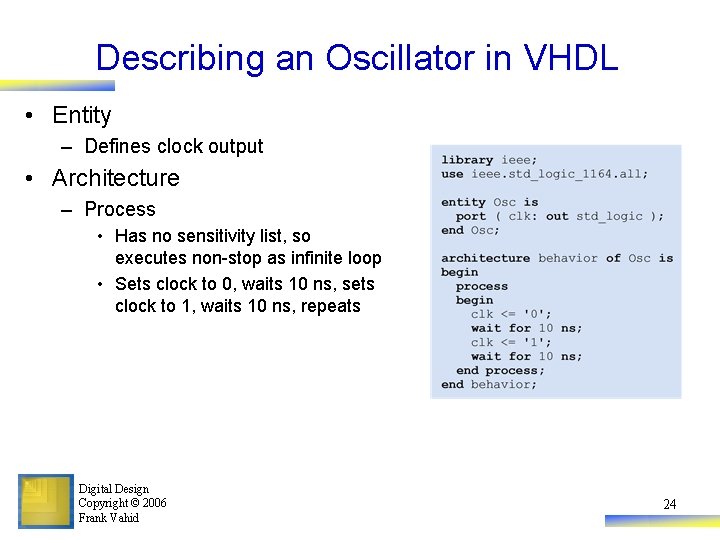 Describing an Oscillator in VHDL

• Entity
– Defines clock output
• Architecture
– Process
• Has no sensitivity list, so executes non-stop as infinite loop
• Sets clock to 0, waits 10 ns, sets clock to 1, waits 10 ns, repeats

library ieee;
use ieee.std_logic_1164.all;

entity Osc is
  port ( clk: out std_logic );
end Osc;

architecture behavior of Osc is
begin
  process
  begin
    clk <= '0';
    wait for 10 ns;
    clk <= '1';
    wait for 10 ns;
  end process;
end behavior;

Digital Design
Copyright © 2006
Frank Vahid

24